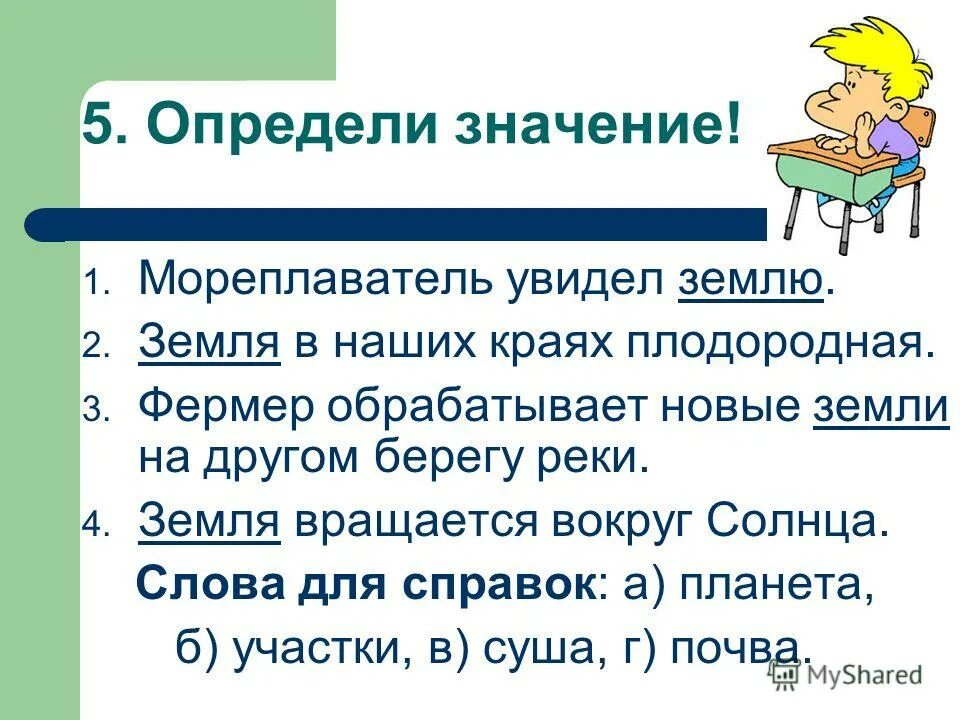 5. Определи значение!

1. Мореплаватель увидел землю.
2. Земля в наших краях плодородная.
3. Фермер обрабатывает новые земли на другом берегу реки.
4. Земля вращается вокруг Солнца.

Слова для справок: а) планета, б) участки, в) суша, г) почва.

MyShared